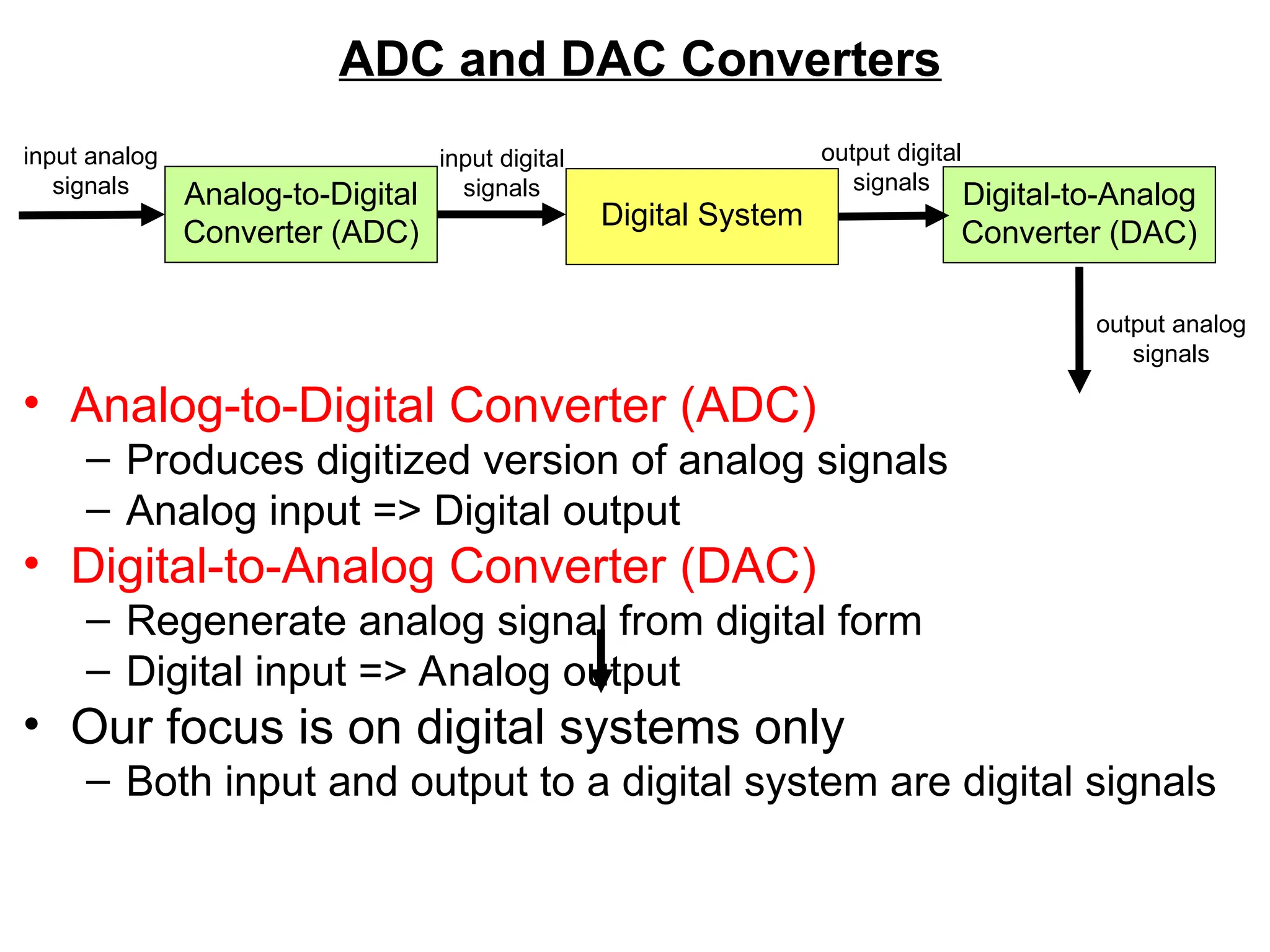 ADC and DAC Converters

input analog signals

Analog-to-Digital Converter (ADC)

input digital signals

Digital System

output digital signals

Digital-to-Analog Converter (DAC)

output analog signals

• Analog-to-Digital Converter (ADC)
 – Produces digitized version of analog signals
 – Analog input => Digital output
• Digital-to-Analog Converter (DAC)
 – Regenerate analog signal from digital form
 – Digital input => Analog output
• Our focus is on digital systems only
 – Both input and output to a digital system are digital signals